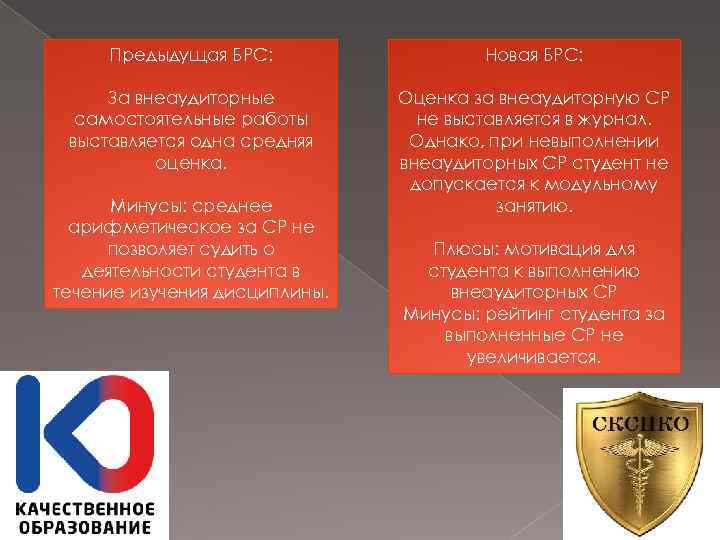 Предыдущая БРС:

За внеаудиторные самостоятельные работы выставляется одна средняя оценка.

Минусы: среднее арифметическое за СР не позволяет судить о деятельности студента в течение изучения дисциплины.

Новая БРС:

Оценка за внеаудиторную СР не выставляется в журнал. Однако, при невыполнении внеаудиторных СР студент не допускается к модульному занятию.

Плюсы: мотивация для студента к выполнению внеаудиторных СР
Минусы: рейтинг студента за выполненные СР не увеличивается.

КАЧЕСТВЕННОЕ ОБРАЗОВАНИЕ

СКСЦКО